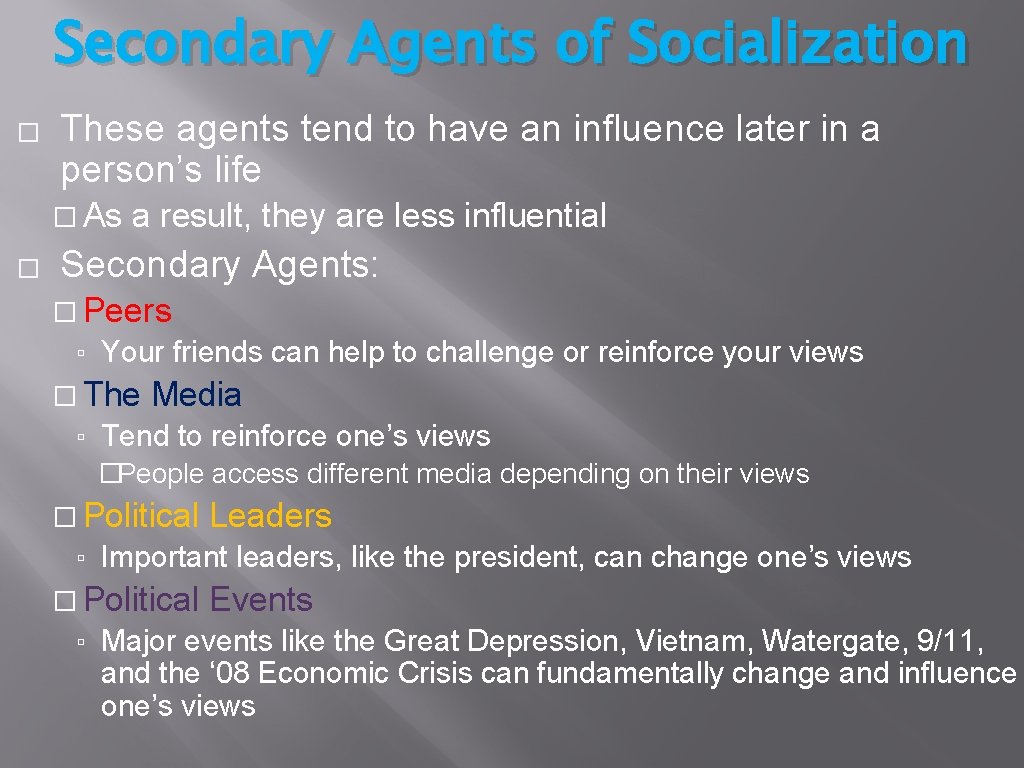 Secondary Agents of Socialization

� These agents tend to have an influence later in a person’s life

� As a result, they are less influential

� Secondary Agents:

� Peers

▫ Your friends can help to challenge or reinforce your views

� The Media

▫ Tend to reinforce one’s views

�People access different media depending on their views

� Political Leaders

▫ Important leaders, like the president, can change one’s views

� Political Events

▫ Major events like the Great Depression, Vietnam, Watergate, 9/11, and the ‘08 Economic Crisis can fundamentally change and influence one’s views